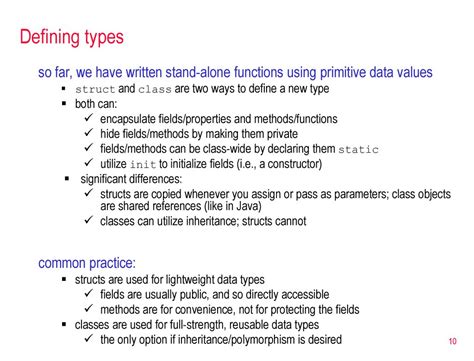 Defining types

so far, we have written stand-alone functions using primitive data values

▪ struct and class are two ways to define a new type
▪ both can:
✓ encapsulate fields/properties and methods/functions
✓ hide fields/methods by making them private
✓ fields/methods can be class-wide by declaring them static
✓ utilize init to initialize fields (i.e., a constructor)
▪ significant differences:
✓ structs are copied whenever you assign or pass as parameters; class objects are shared references (like in Java)
✓ classes can utilize inheritance; structs cannot

common practice:

▪ structs are used for lightweight data types
✓ fields are usually public, and so directly accessible
✓ methods are for convenience, not for protecting the fields
▪ classes are used for full-strength, reusable data types
✓ the only option if inheritance/polymorphism is desired

10